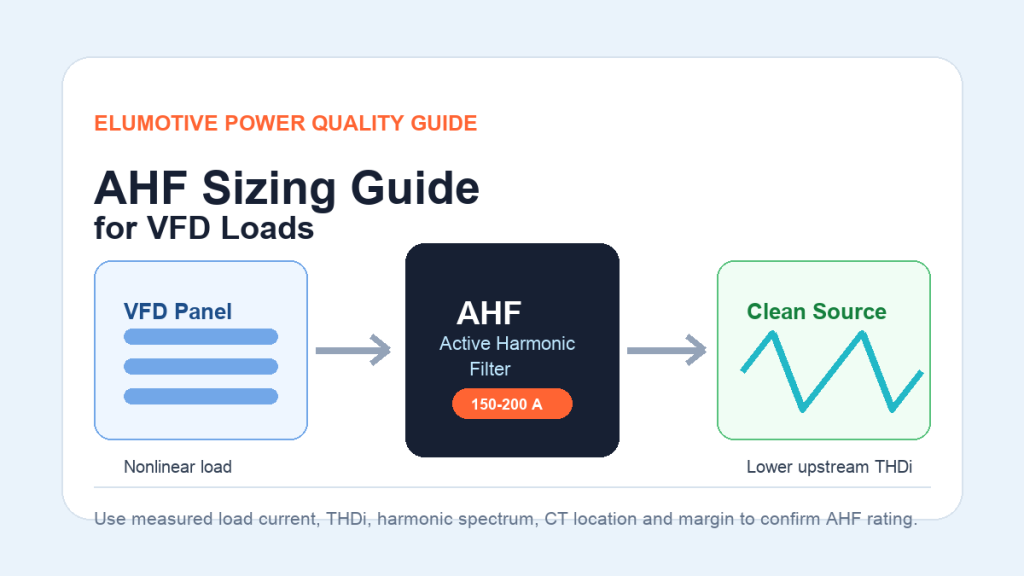 ELUMOTIVE POWER QUALITY GUIDE

AHF Sizing Guide
for VFD Loads

VFD Panel

Nonlinear load

AHF
Active Harmonic Filter
150-200 A

Clean Source

Lower upstream THDi

Use measured load current, THDi, harmonic spectrum, CT location and margin to confirm AHF rating.